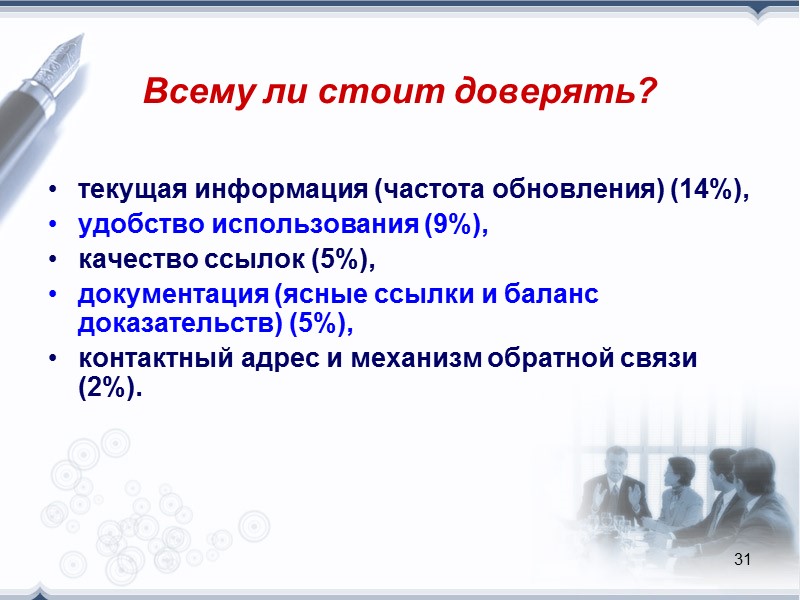 Всему ли стоит доверять?

• текущая информация (частота обновления) (14%),
• удобство использования (9%),
• качество ссылок (5%),
• документация (ясные ссылки и баланс доказательств) (5%),
• контактный адрес и механизм обратной связи (2%).

31